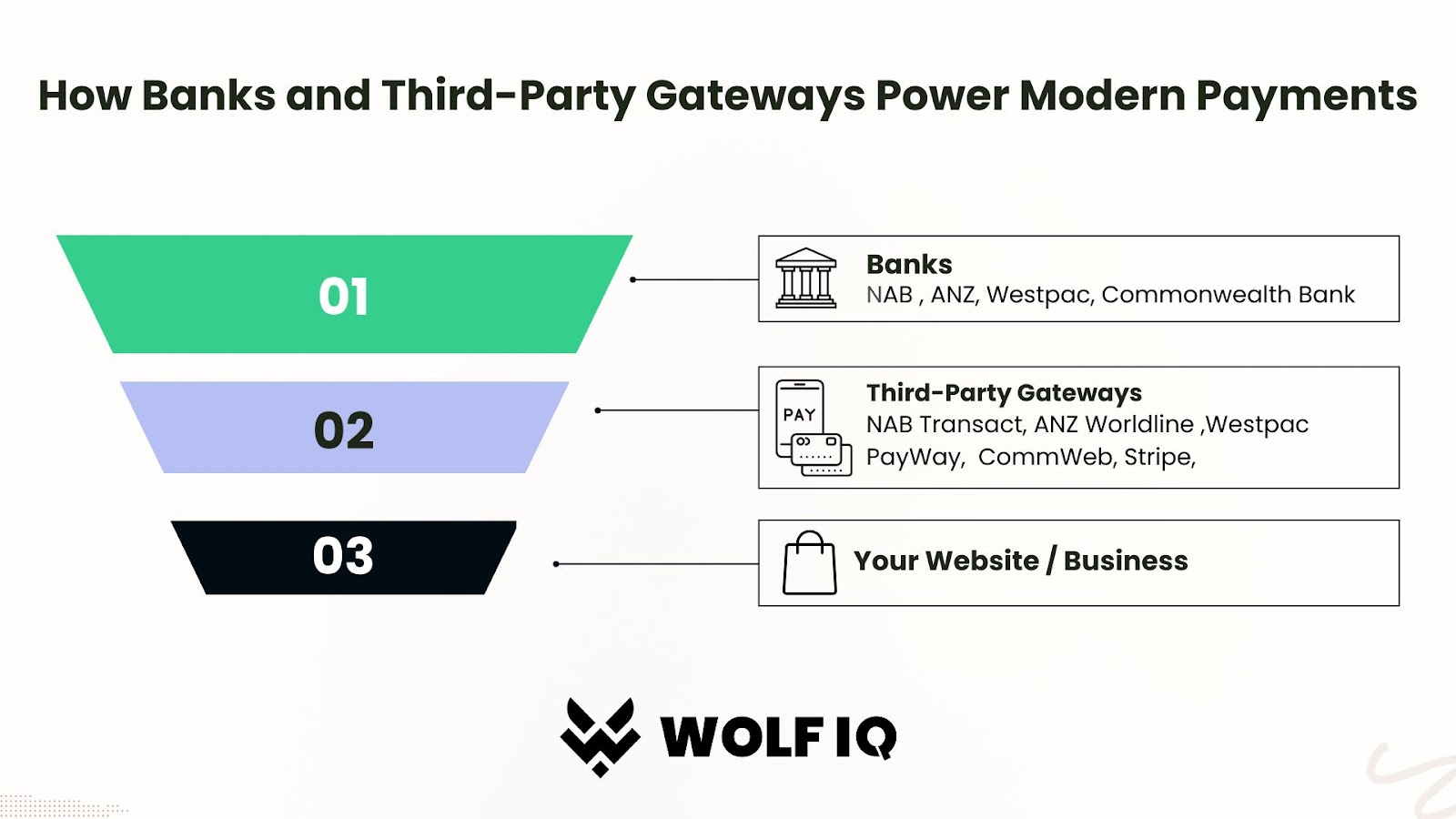 How Banks and Third-Party Gateways Power Modern Payments

01

Banks
NAB , ANZ, Westpac, Commonwealth Bank

02

PAY

Third-Party Gateways
NAB Transact, ANZ Worldline ,Westpac PayWay, CommWeb, Stripe,

03

Your Website / Business

WOLF IQ